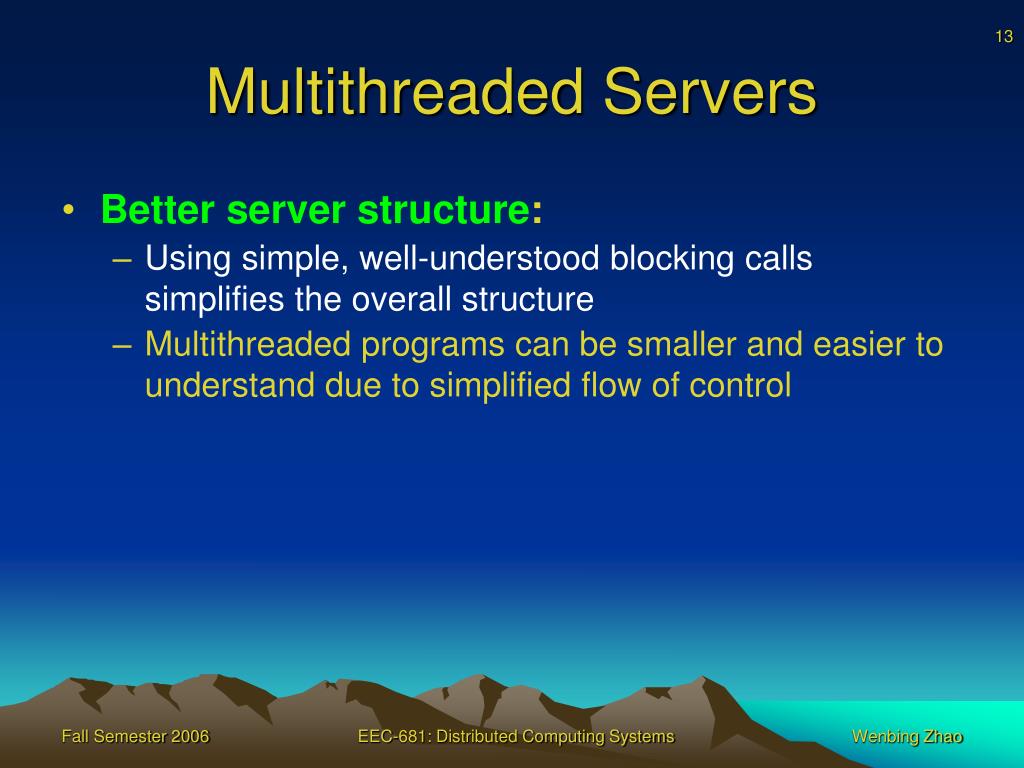 13

Multithreaded Servers

• Better server structure:
– Using simple, well-understood blocking calls simplifies the overall structure
– Multithreaded programs can be smaller and easier to understand due to simplified flow of control

Fall Semester 2006

EEC-681: Distributed Computing Systems

Wenbing Zhao